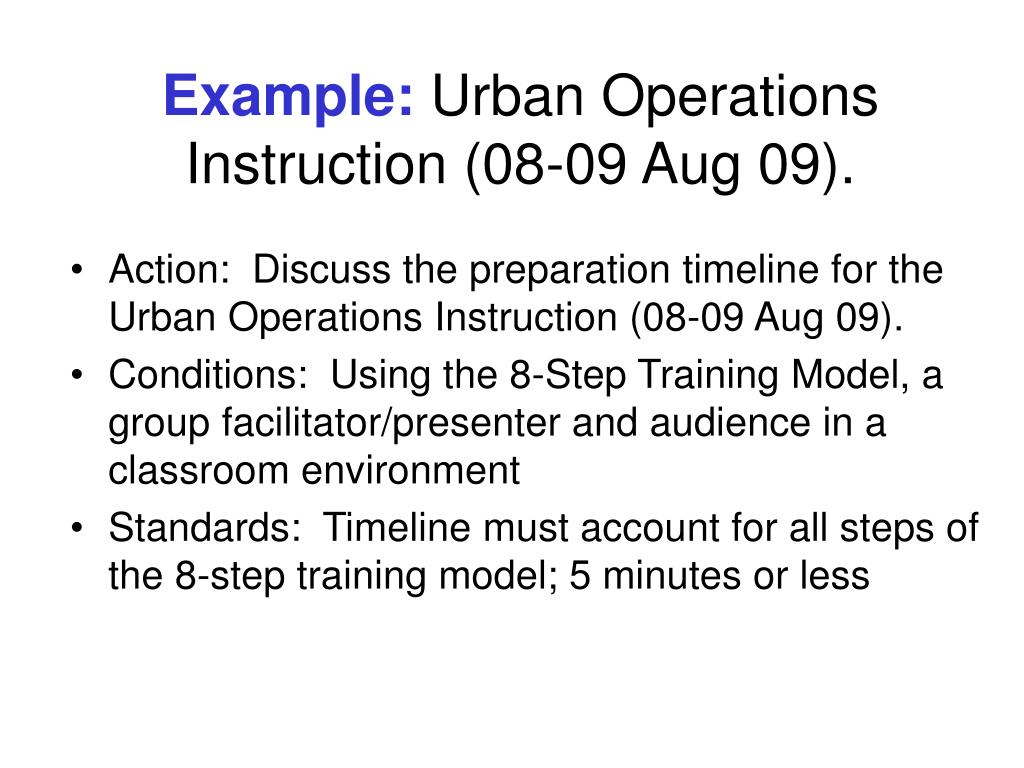 Example: Urban Operations Instruction (08-09 Aug 09).

• Action: Discuss the preparation timeline for the Urban Operations Instruction (08-09 Aug 09).
• Conditions: Using the 8-Step Training Model, a group facilitator/presenter and audience in a classroom environment
• Standards: Timeline must account for all steps of the 8-step training model; 5 minutes or less